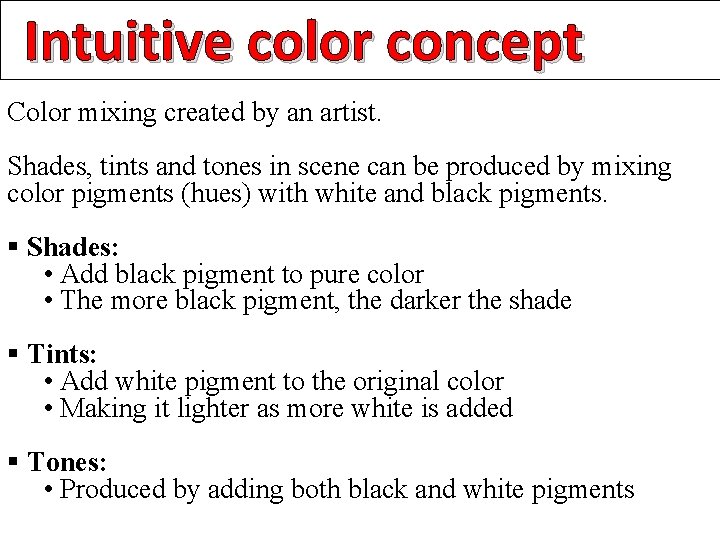 Intuitive color concept

Color mixing created by an artist.

Shades, tints and tones in scene can be produced by mixing color pigments (hues) with white and black pigments.

▪ Shades:
• Add black pigment to pure color
• The more black pigment, the darker the shade

▪ Tints:
• Add white pigment to the original color
• Making it lighter as more white is added

▪ Tones:
• Produced by adding both black and white pigments